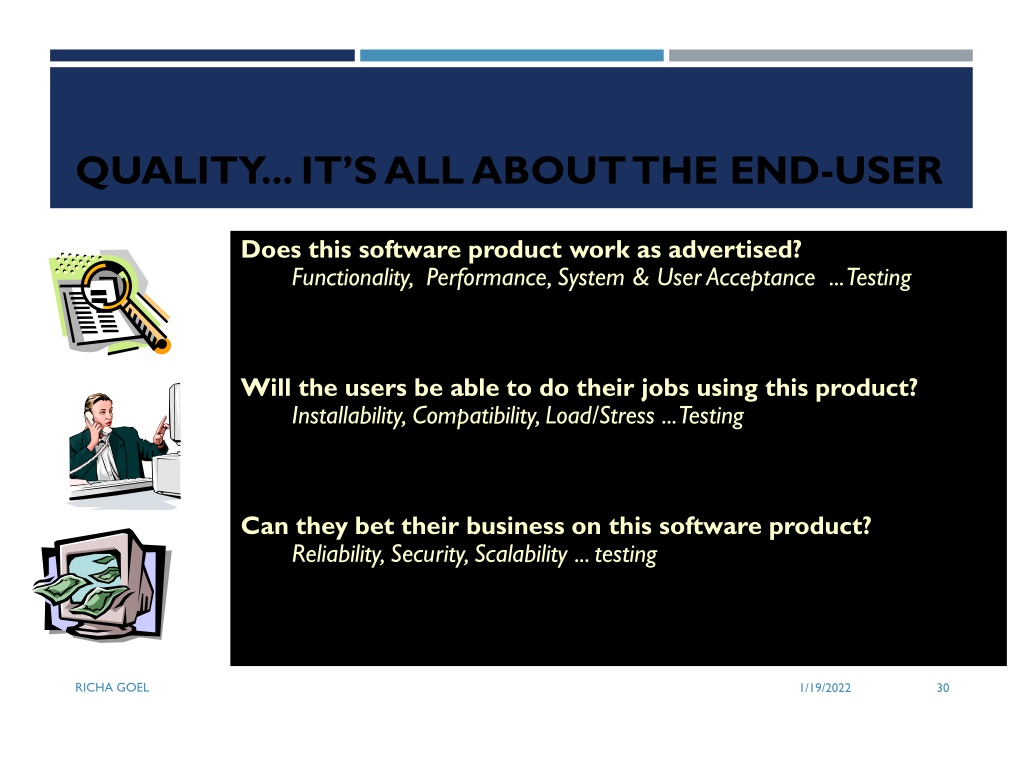 QUALITY... IT'S ALL ABOUT THE END-USER

Does this software product work as advertised?
Functionality, Performance, System & User Acceptance ... Testing

Will the users be able to do their jobs using this product?
Installability, Compatibility, Load/Stress ... Testing

Can they bet their business on this software product?
Reliability, Security, Scalability ... testing

RICHA GOEL

1/19/2022

30